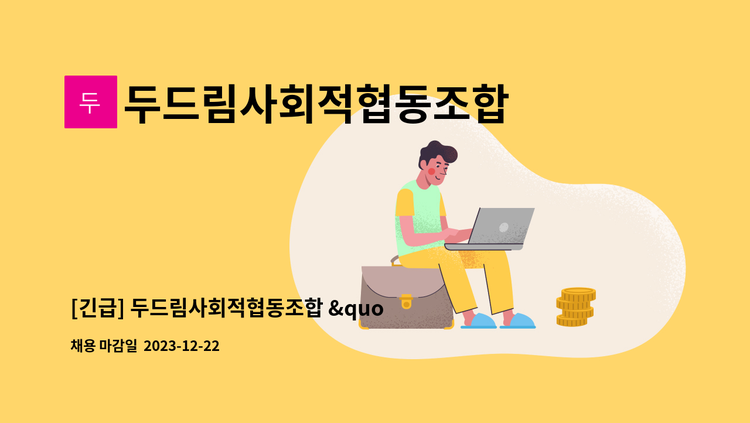 두 두드림사회적협동조합

[긴급] 두드림사회적협동조합 &quo

채용 마감일 2023-12-22